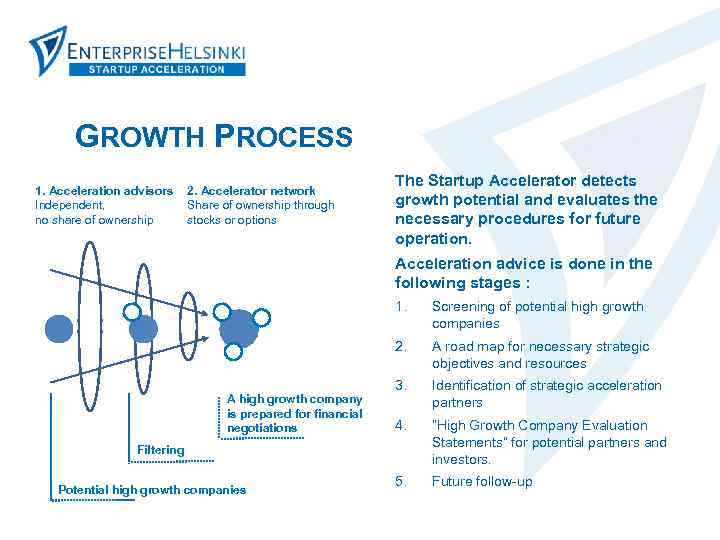 ENTERPRISEHELSINKI
STARTUP ACCELERATION

GROWTH PROCESS

1. Acceleration advisors
Independent,
no share of ownership

2. Accelerator network
Share of ownership through stocks or options

A high growth company is prepared for financial negotiations

Filtering

Potential high growth companies

The Startup Accelerator detects growth potential and evaluates the necessary procedures for future operation.

Acceleration advice is done in the following stages :

1. Screening of potential high growth companies
2. A road map for necessary strategic objectives and resources
3. Identification of strategic acceleration partners
4. "High Growth Company Evaluation Statements" for potential partners and investors.
5. Future follow-up